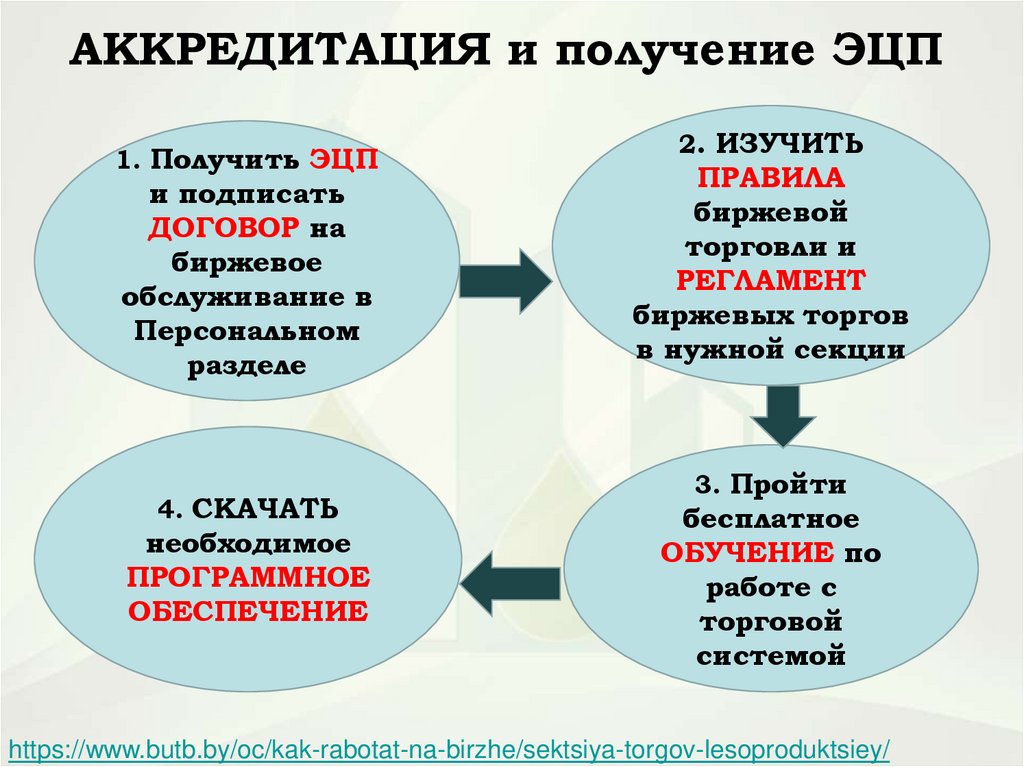 АККРЕДИТАЦИЯ и получение ЭЦП

1. Получить ЭЦП и подписать ДОГОВОР на биржевое обслуживание в Персональном разделе

2. ИЗУЧИТЬ ПРАВИЛА биржевой торговли и РЕГЛАМЕНТ биржевых торгов в нужной секции

3. Пройти бесплатное ОБУЧЕНИЕ по работе с торговой системой

4. СКАЧАТЬ необходимое ПРОГРАММНОЕ ОБЕСПЕЧЕНИЕ

https://www.butb.by/oc/kak-rabotat-na-birzhe/sektsiya-torgov-lesoproduktsiey/